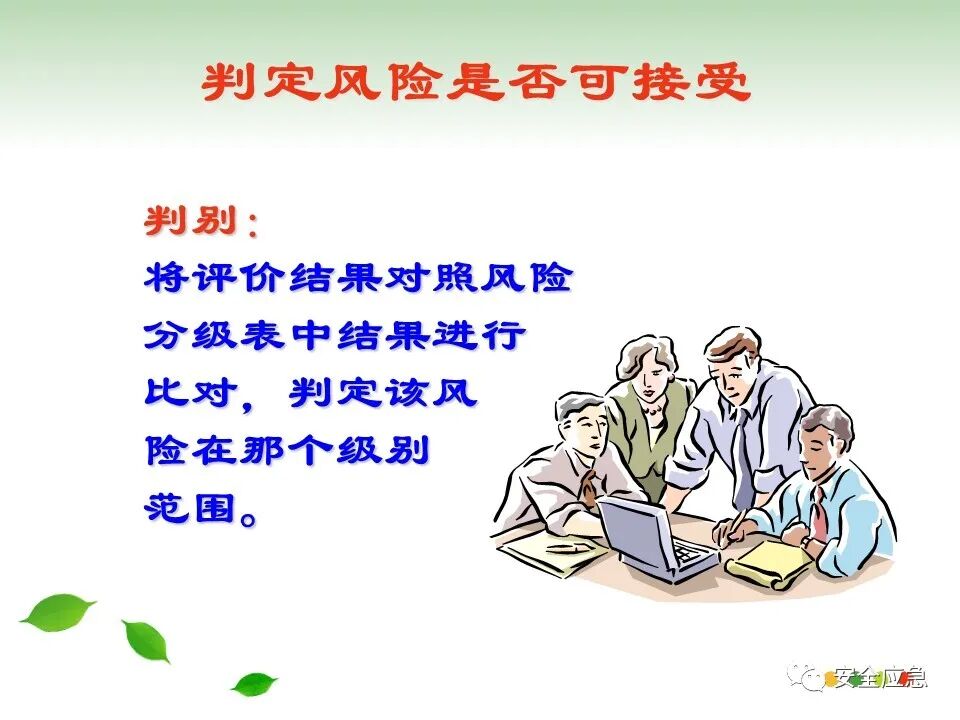 判定风险是否可接受

判别：

将评价结果对照风险分级表中结果进行比对，判定该风险在那个级别范围。

安全应急